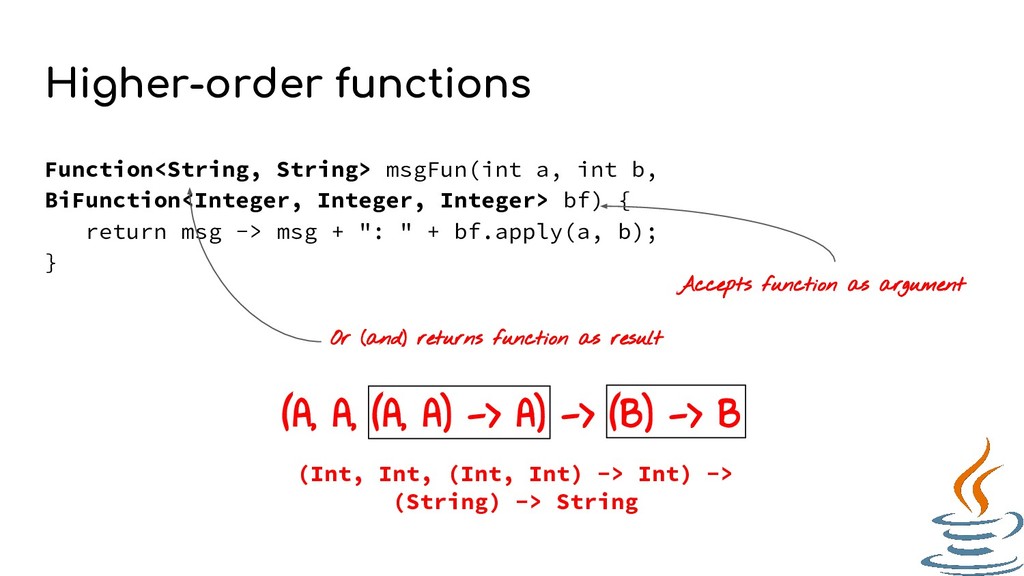 Higher-order functions

Function<String, String> msgFun(int a, int b,
BiFunction<Integer, Integer, Integer> bf) {
  return msg -> msg + ": " + bf.apply(a, b);
}

Accepts function as argument

Or (and) returns function as result

(A, A, (A, A) -> A) -> (B) -> B

(Int, Int, (Int, Int) -> Int) ->
(String) -> String